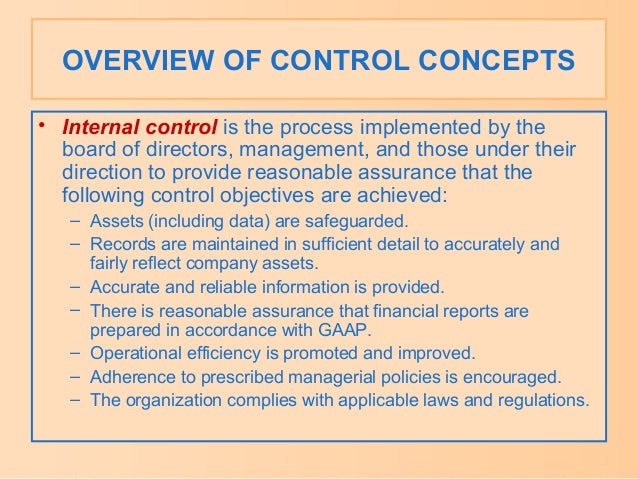 OVERVIEW OF CONTROL CONCEPTS

• Internal control is the process implemented by the board of directors, management, and those under their direction to provide reasonable assurance that the following control objectives are achieved:

– Assets (including data) are safeguarded.
– Records are maintained in sufficient detail to accurately and fairly reflect company assets.
– Accurate and reliable information is provided.
– There is reasonable assurance that financial reports are prepared in accordance with GAAP.
– Operational efficiency is promoted and improved.
– Adherence to prescribed managerial policies is encouraged.
– The organization complies with applicable laws and regulations.